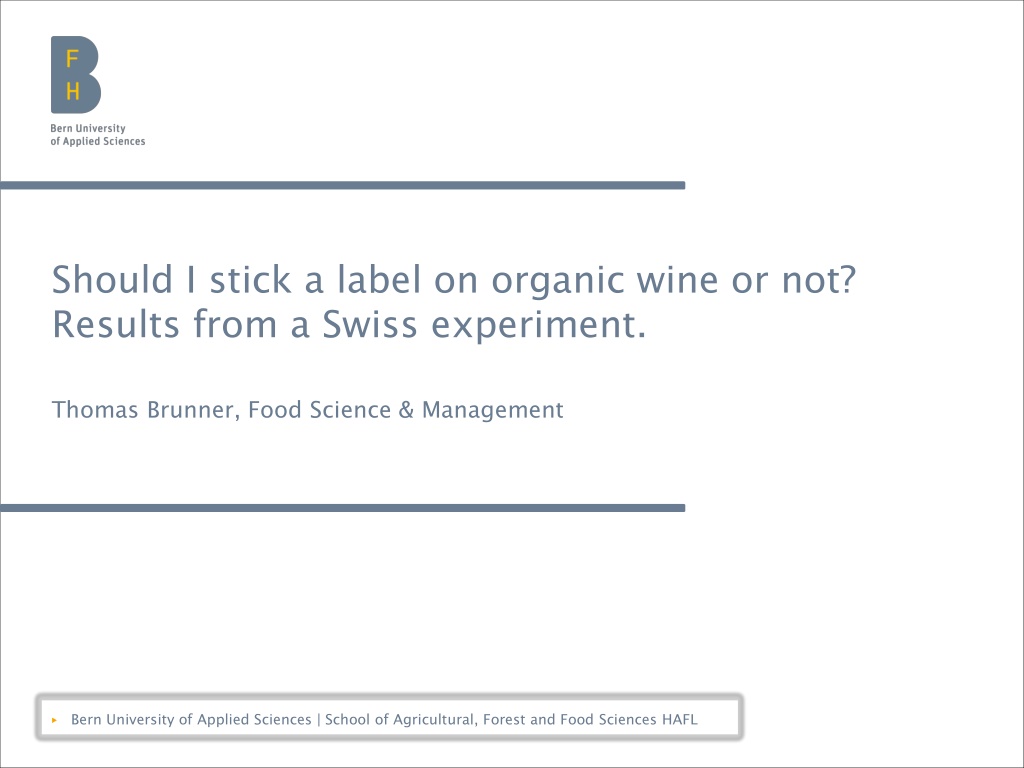 F
H

Bern University
of Applied Sciences

Should I stick a label on organic wine or not? Results from a Swiss experiment.

Thomas Brunner, Food Science & Management

▸ Bern University of Applied Sciences | School of Agricultural, Forest and Food Sciences HAFL